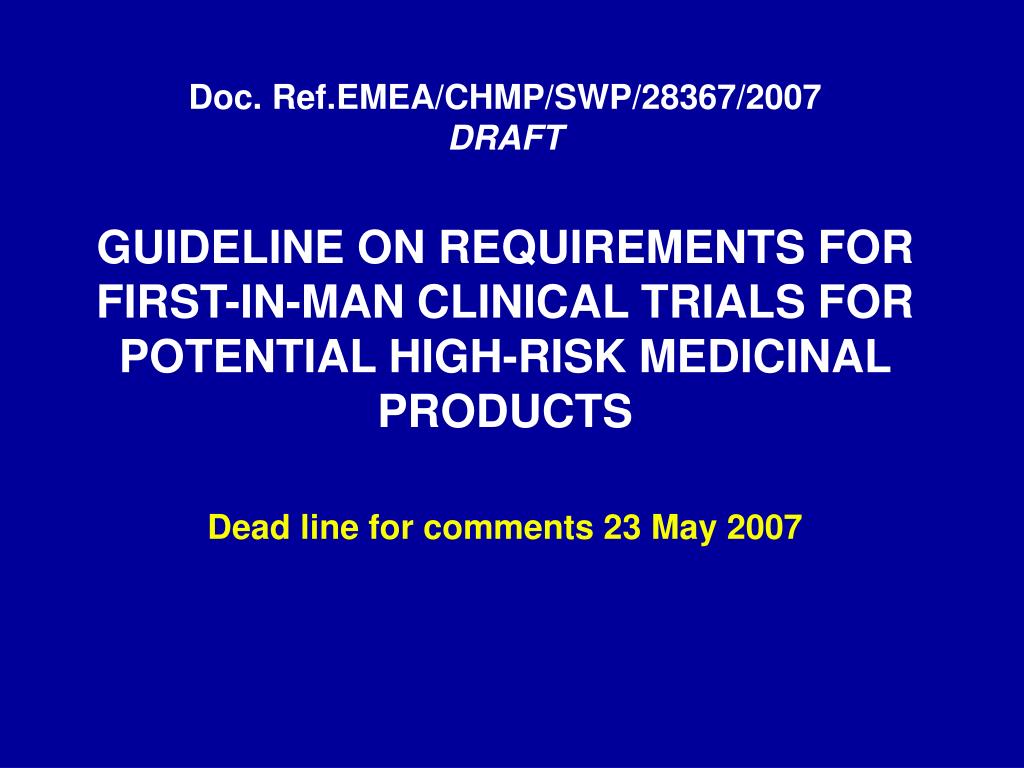 Doc. Ref.EMEA/CHMP/SWP/28367/2007
DRAFT

GUIDELINE ON REQUIREMENTS FOR FIRST-IN-MAN CLINICAL TRIALS FOR POTENTIAL HIGH-RISK MEDICINAL PRODUCTS

Dead line for comments 23 May 2007